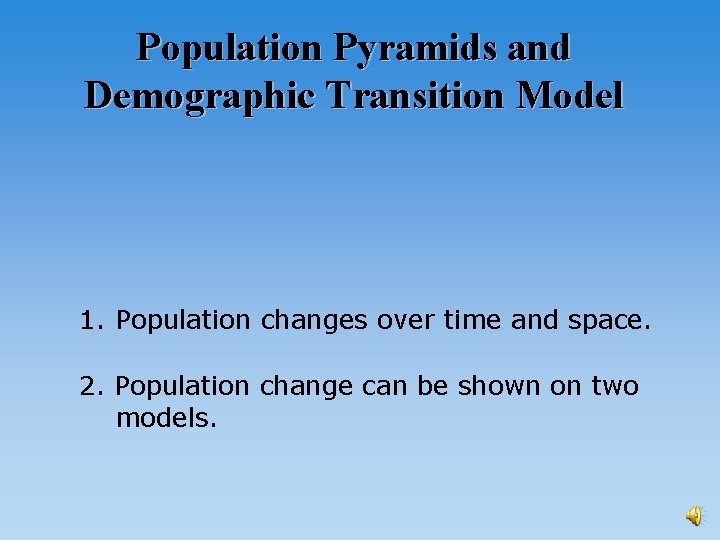 Population Pyramids and Demographic Transition Model

1. Population changes over time and space.

2. Population change can be shown on two models.